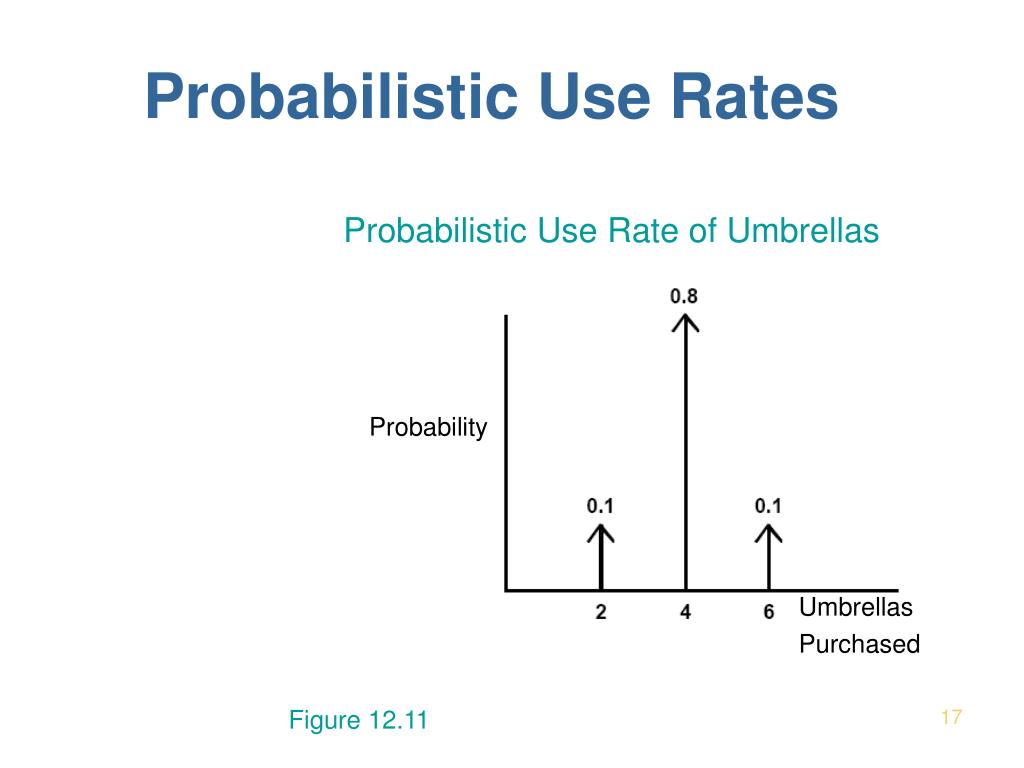 Probabilistic Use Rates

Probabilistic Use Rate of Umbrellas

0.8

Probability

0.1

0.1

2

4

6

Umbrellas Purchased

Figure 12.11

17